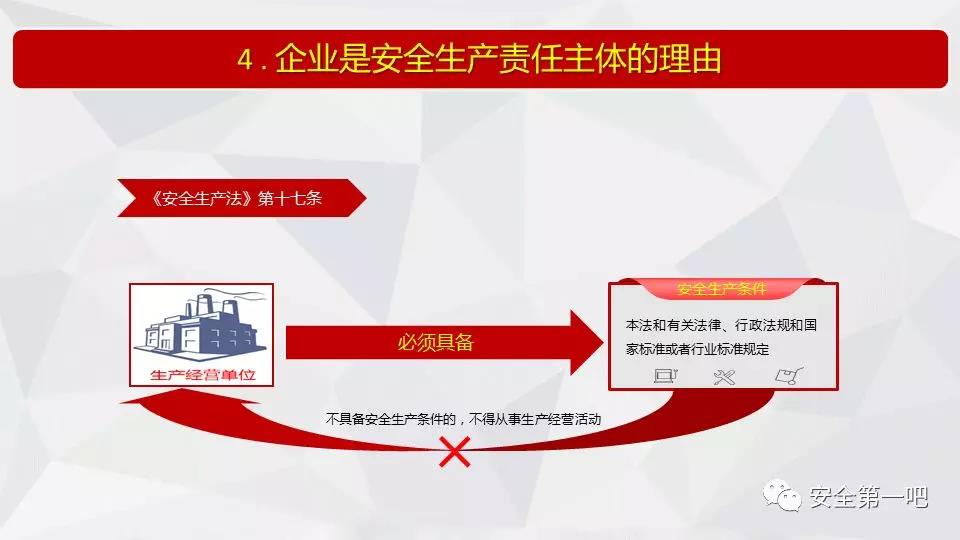 4.企业是安全生产责任主体的理由

《安全生产法》第十七条

生产经营单位

必须具备

安全生产条件

本法和有关法律、行政法规和国家标准或者行业标准规定

不具备安全生产条件的，不得从事生产经营活动

安全第一吧